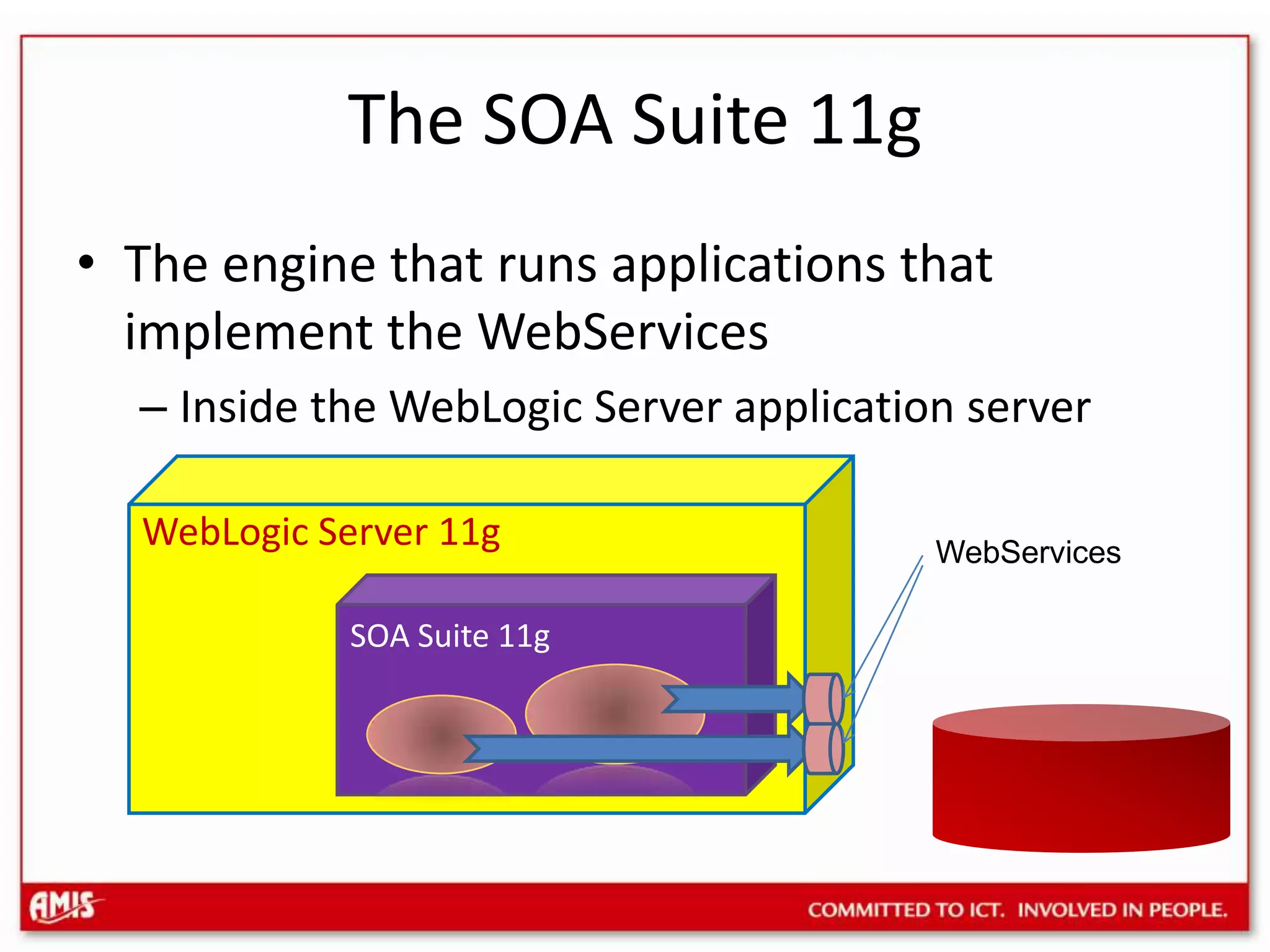 The SOA Suite 11g

• The engine that runs applications that implement the WebServices

– Inside the WebLogic Server application server

WebLogic Server 11g

SOA Suite 11g

WebServices

AMIS

COMMITTED TO ICT. INVOLVED IN PEOPLE.